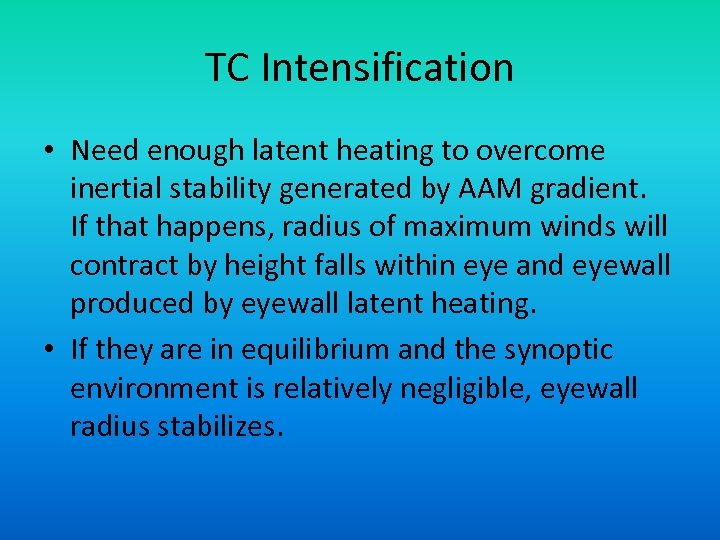 TC Intensification

• Need enough latent heating to overcome inertial stability generated by AAM gradient. If that happens, radius of maximum winds will contract by height falls within eye and eyewall produced by eyewall latent heating.
• If they are in equilibrium and the synoptic environment is relatively negligible, eyewall radius stabilizes.